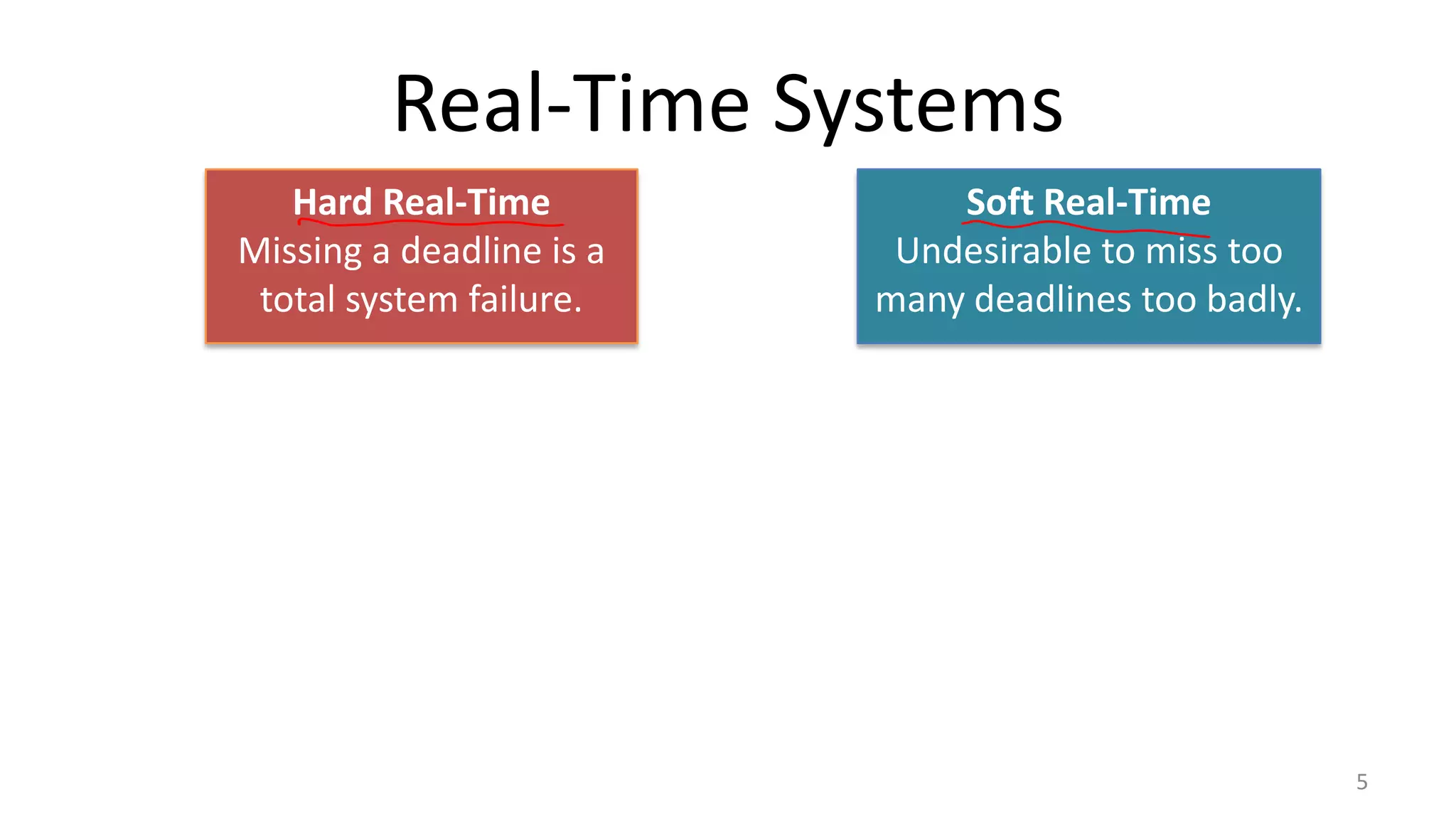 Real-Time Systems

Hard Real-Time
Missing a deadline is a total system failure.

Soft Real-Time
Undesirable to miss too many deadlines too badly.

5